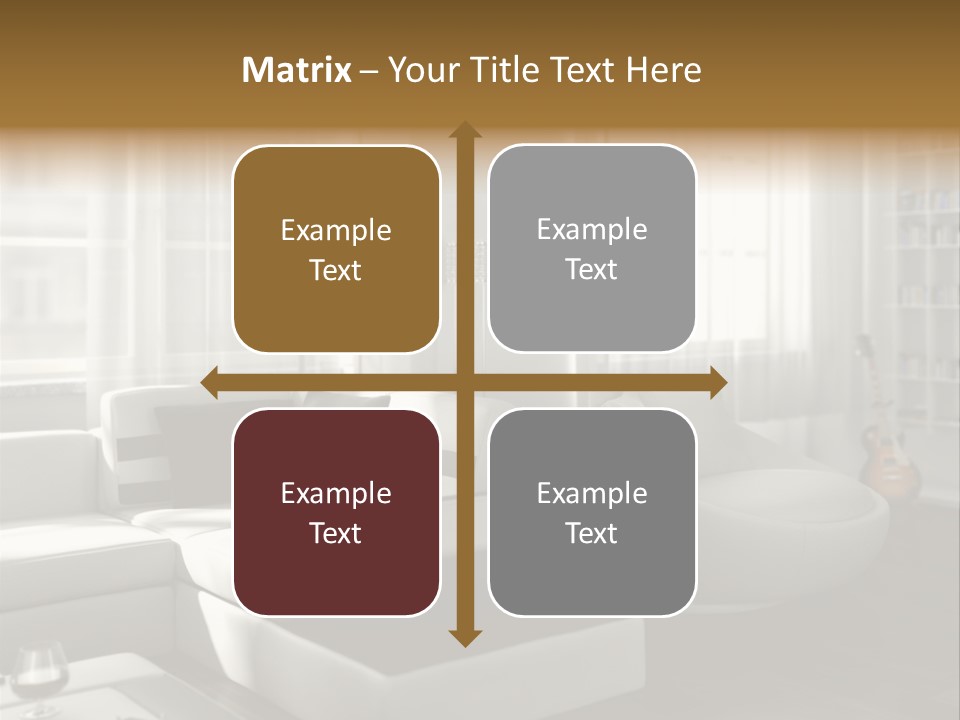 Matrix – Your Title Text Here

Example Text

Example Text

Example Text

Example Text